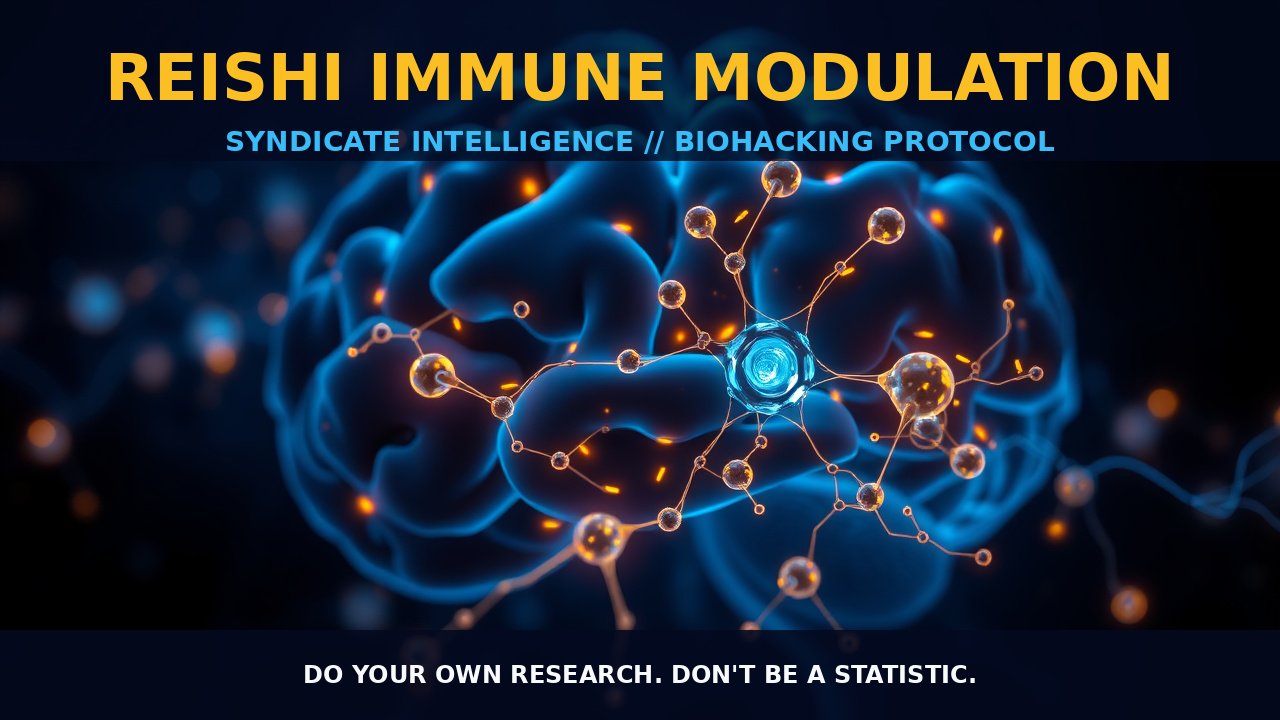 REISHI IMMUNE MODULATION

SYNDICATE INTELLIGENCE // BIOHACKING PROTOCOL

DO YOUR OWN RESEARCH. DON'T BE A STATISTIC.